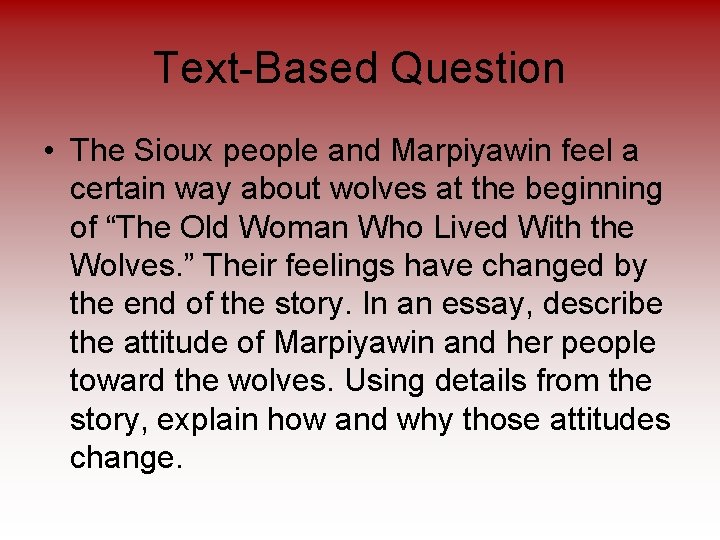 Text-Based Question

• The Sioux people and Marpiyawin feel a certain way about wolves at the beginning of “The Old Woman Who Lived With the Wolves.” Their feelings have changed by the end of the story. In an essay, describe the attitude of Marpiyawin and her people toward the wolves. Using details from the story, explain how and why those attitudes change.